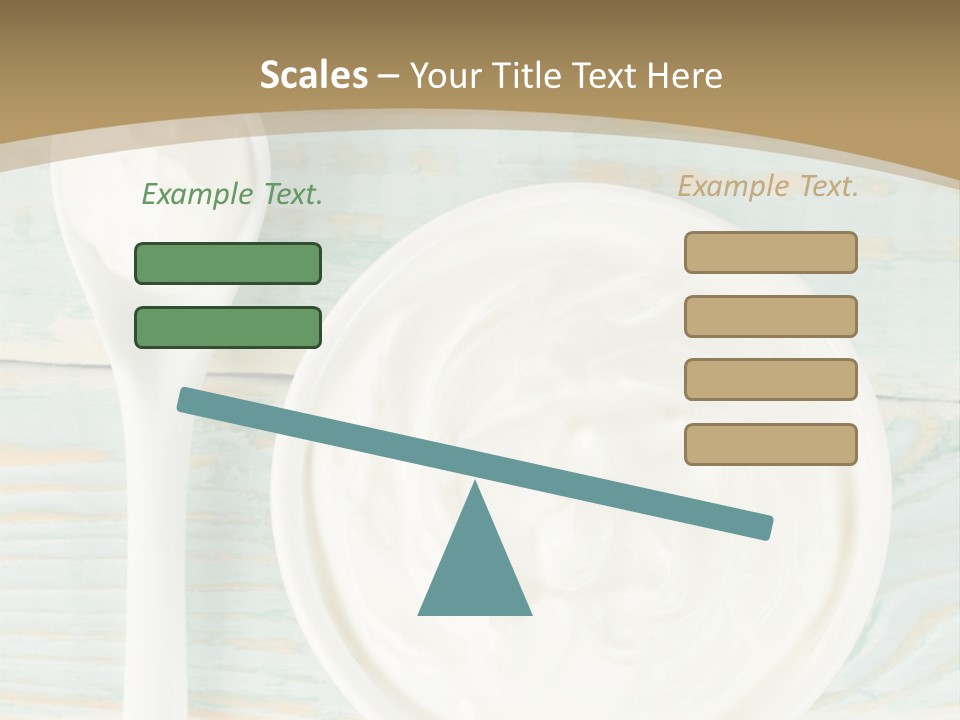 Scales – Your Title Text Here

Example Text.

Example Text.